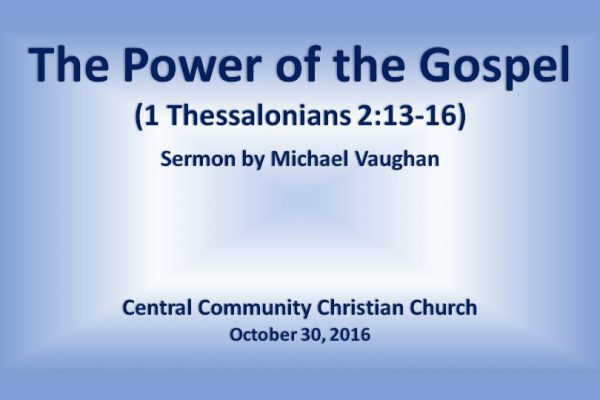 The Power of the Gospel
(1 Thessalonians 2:13-16)
Sermon by Michael Vaughan

Central Community Christian Church
October 30, 2016